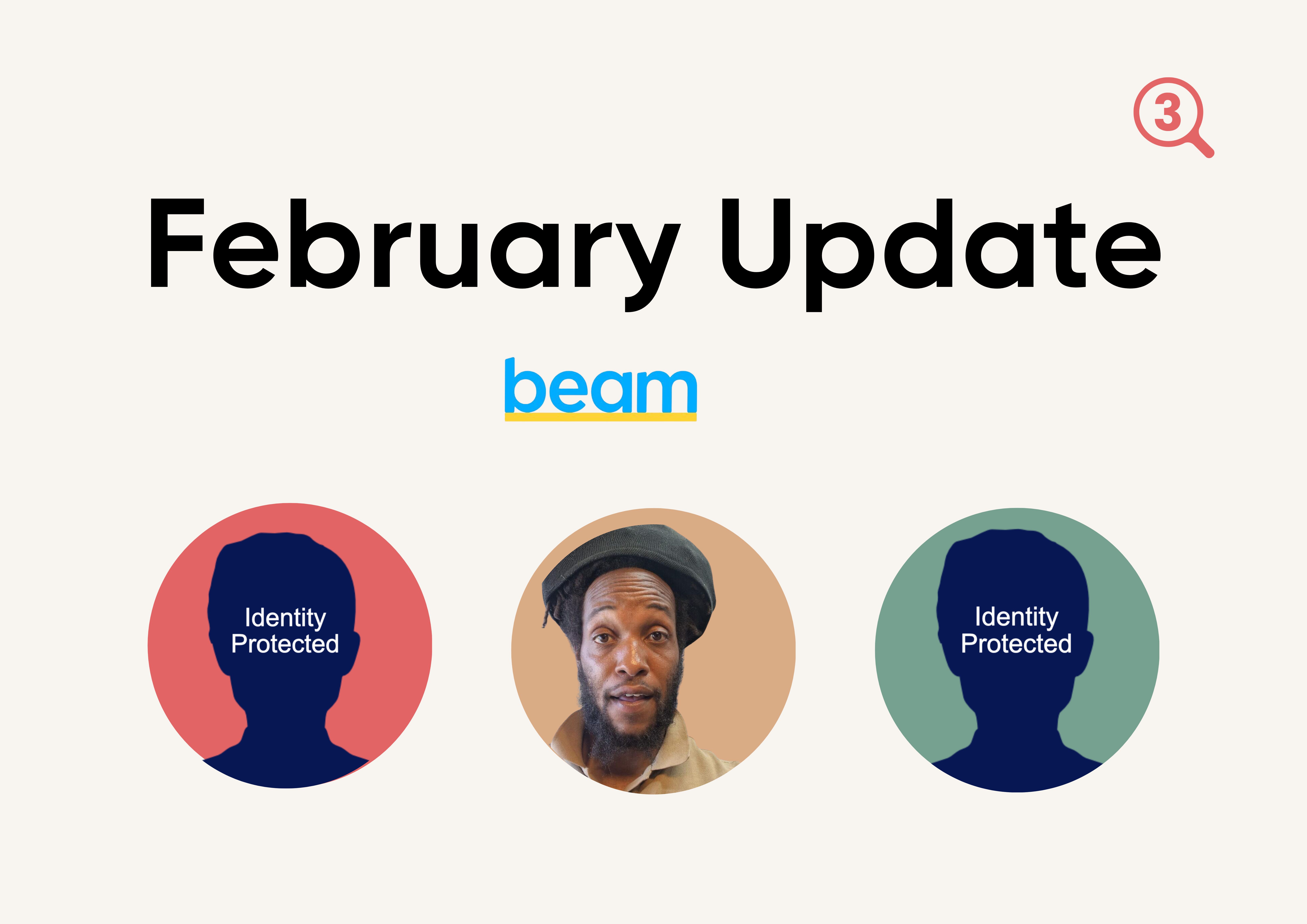 3

February Update

beam

Identity Protected

Identity Protected